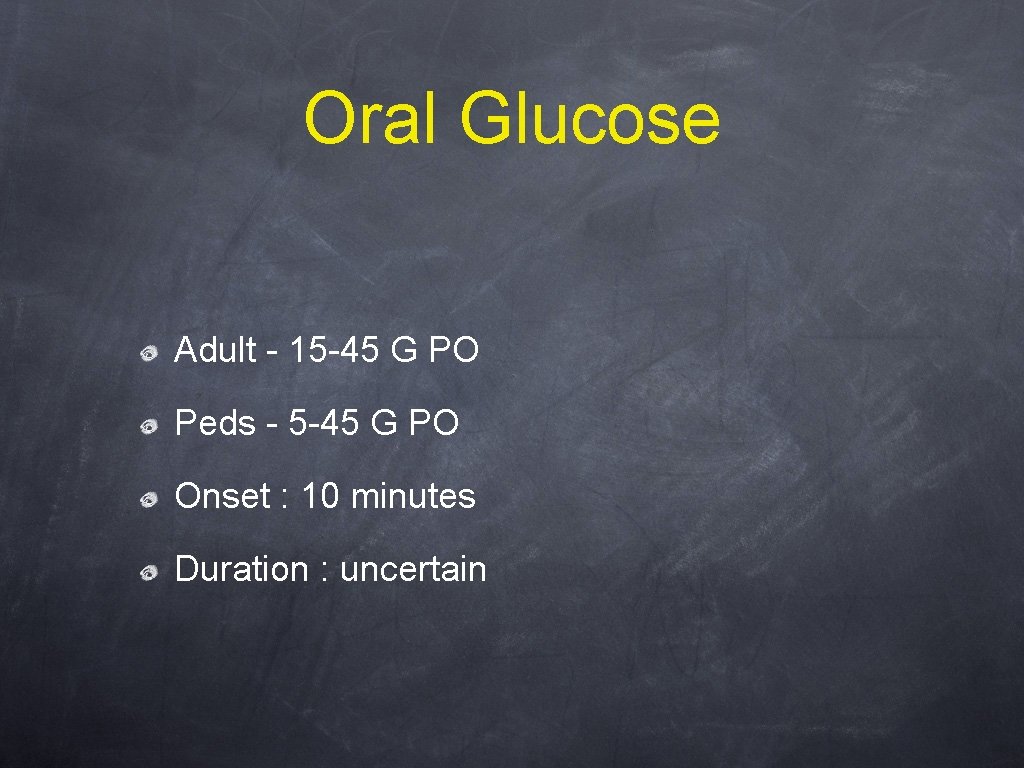 Oral Glucose

Adult - 15-45 G PO

Peds - 5-45 G PO

Onset : 10 minutes

Duration : uncertain